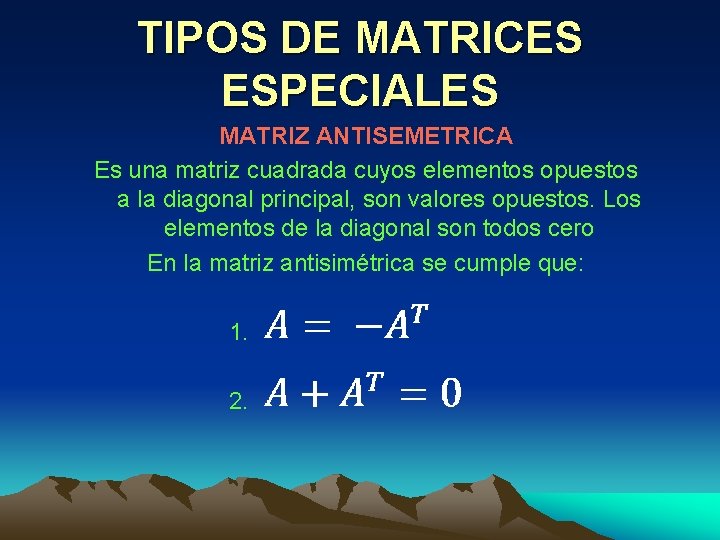 TIPOS DE MATRICES ESPECIALES

MATRIZ ANTISEMETRICA

Es una matriz cuadrada cuyos elementos opuestos a la diagonal principal, son valores opuestos. Los elementos de la diagonal son todos cero

En la matriz antisimétrica se cumple que:

1. $A = -A^T$

2. $A + A^T = 0$